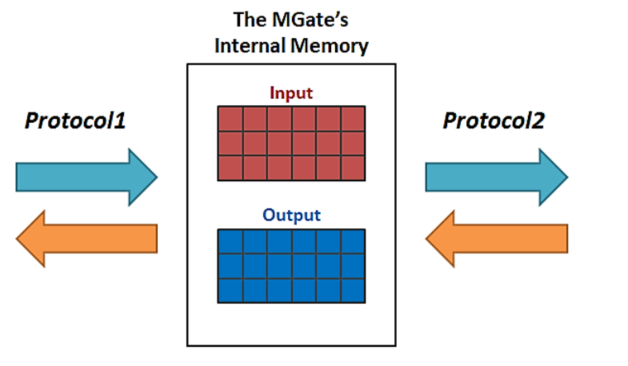 The MGate's
Internal Memory

Protocol1

Input

Output

Protocol2